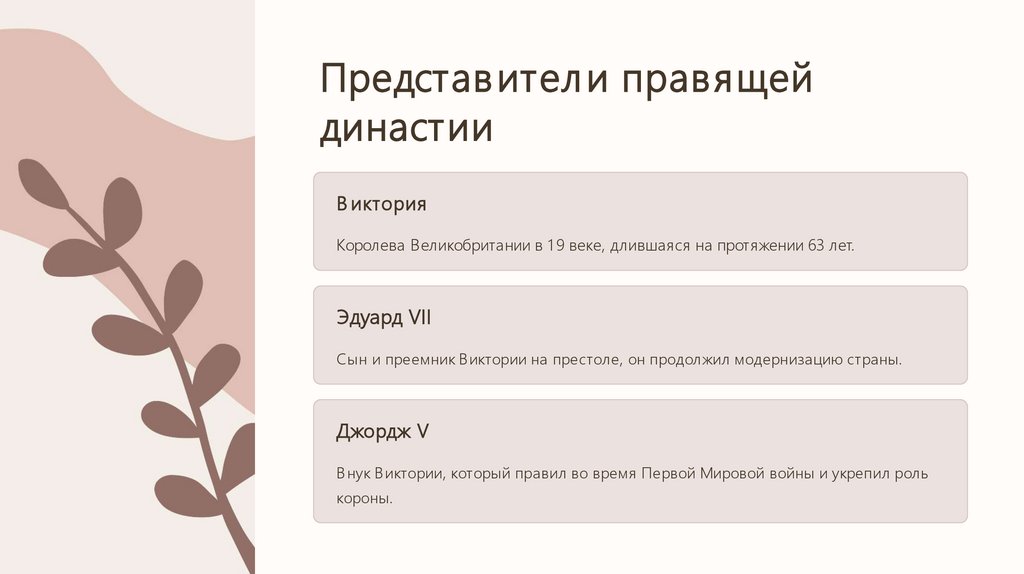 Представители правящей династии

Виктория

Королева Великобритании в 19 веке, длившаяся на протяжении 63 лет.

Эдуард VII

Сын и преемник Виктории на престоле, он продолжил модернизацию страны.

Джордж V

Внук Виктории, который правил во время Первой Мировой войны и укрепил роль короны.